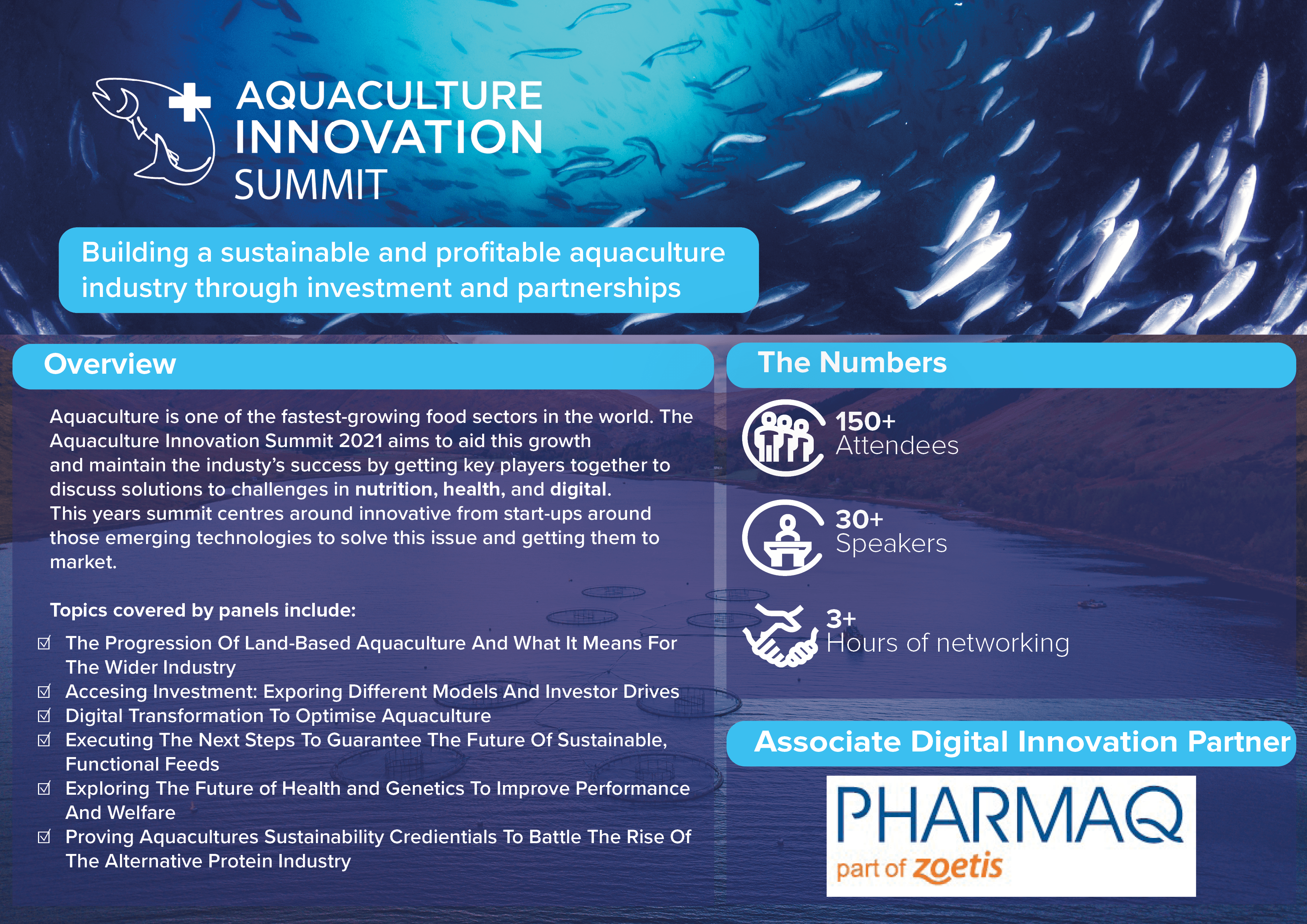 AQUACULTURE INNOVATION SUMMIT

Building a sustainable and profitable aquaculture industry through investment and partnerships

Overview

Aquaculture is one of the fastest-growing food sectors in the world. The Aquaculture Innovation Summit 2021 aims to aid this growth and maintain the industy's success by getting key players together to discuss solutions to challenges in nutrition, health, and digital. This years summit centres around innovative from start-ups around those emerging technologies to solve this issue and getting them to market.

Topics covered by panels include:

☑ The Progression Of Land-Based Aquaculture And What It Means For The Wider Industry
☑ Accesing Investment: Exporing Different Models And Investor Drives
☑ Digital Transformation To Optimise Aquaculture
☑ Executing The Next Steps To Guarantee The Future Of Sustainable, Functional Feeds
☑ Exploring The Future of Health and Genetics To Improve Performance And Welfare
☑ Proving Aquacultures Sustainability Credientials To Battle The Rise Of The Alternative Protein Industry

The Numbers

150+
Attendees

30+
Speakers

3+
Hours of networking

Associate Digital Innovation Partner

PHARMAQ
part of zoetis